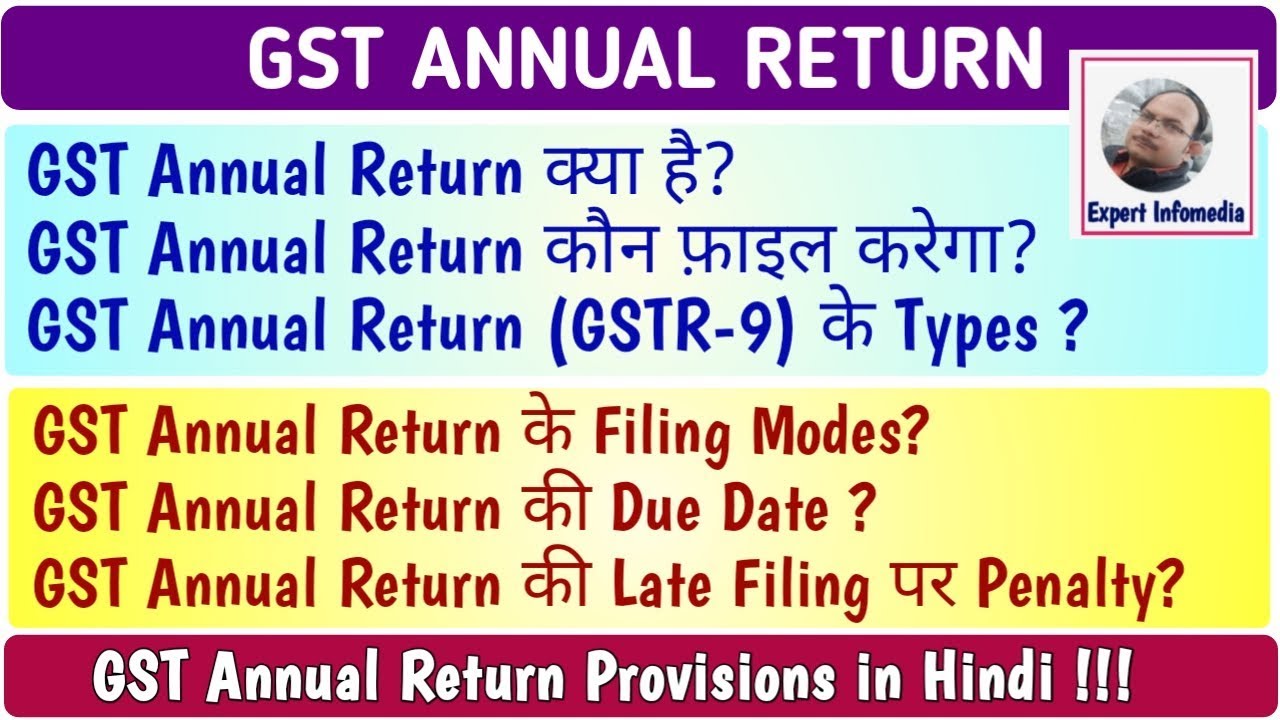 GST ANNUAL RETURN

Expert Infomedia

GST Annual Return क्या है?
GST Annual Return कौन फ़ाइल करेगा?
GST Annual Return (GSTR-9) के Types ?

GST Annual Return के Filing Modes?
GST Annual Return की Due Date ?
GST Annual Return की Late Filing पर Penalty?

GST Annual Return Provisions in Hindi !!!